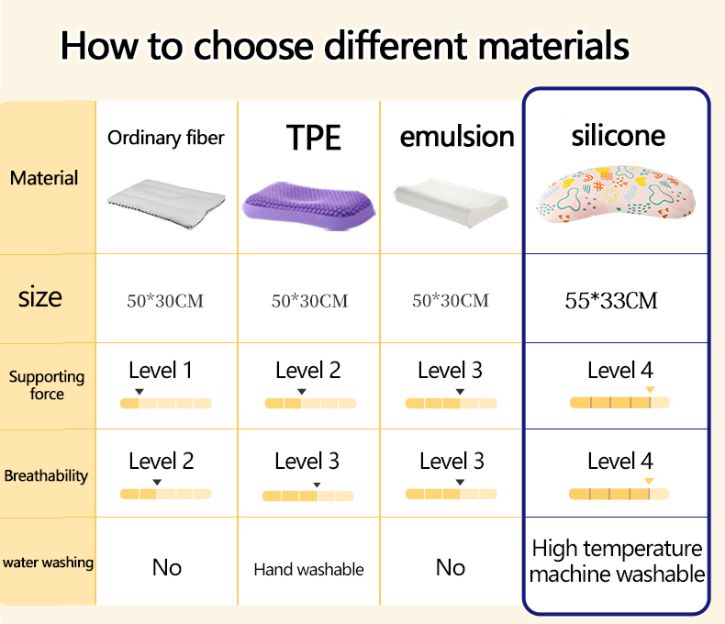 How to choose different materials

| Material | Ordinary fiber | TPE | emulsion | silicone |
|---|---|---|---|---|
| size | 50*30CM | 50*30CM | 50*30CM | 55*33CM |
| Supporting force | Level 1 | Level 2 | Level 3 | Level 4 |
| Breathability | Level 2 | Level 3 | Level 3 | Level 4 |
| water washing | No | Hand washable | No | High temperature machine washable |